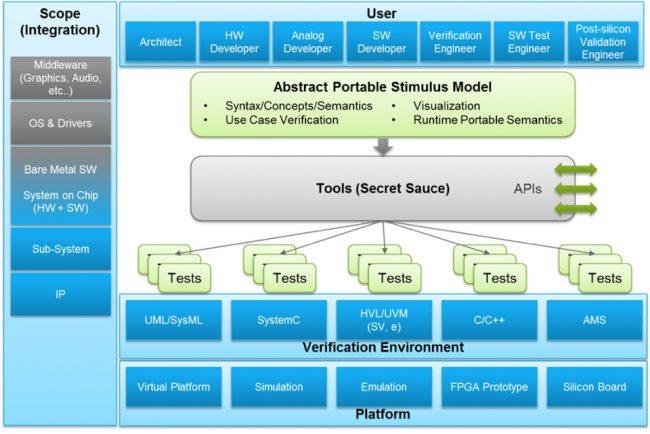 Scope (Integration)

Middleware (Graphics, Audio, etc..)

OS & Drivers

Bare Metal SW

System on Chip (HW + SW)

Sub-System

IP

User

Architect

HW Developer

Analog Developer

SW Developer

Verification Engineer

SW Test Engineer

Post-silicon Validation Engineer

Abstract Portable Stimulus Model

• Syntax/Concepts/Semantics
• Use Case Verification
• Visualization
• Runtime Portable Semantics

Tools (Secret Sauce)

APIs

Tests

Tests

Tests

Tests

Tests

UML/SysML

SystemC

HVL/UVM (SV, e)

C/C++

AMS

Verification Environment

Virtual Platform

Simulation

Emulation

FPGA Prototype

Silicon Board

Platform